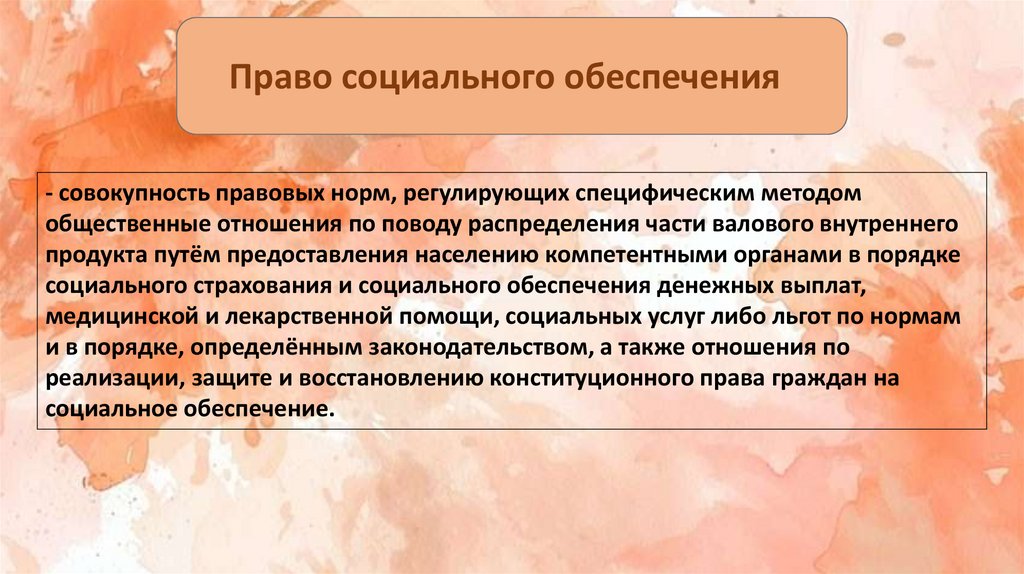 Право социального обеспечения

- совокупность правовых норм, регулирующих специфическим методом общественные отношения по поводу распределения части валового внутреннего продукта путём предоставления населению компетентными органами в порядке социального страхования и социального обеспечения денежных выплат, медицинской и лекарственной помощи, социальных услуг либо льгот по нормам и в порядке, определённым законодательством, а также отношения по реализации, защите и восстановлению конституционного права граждан на социальное обеспечение.